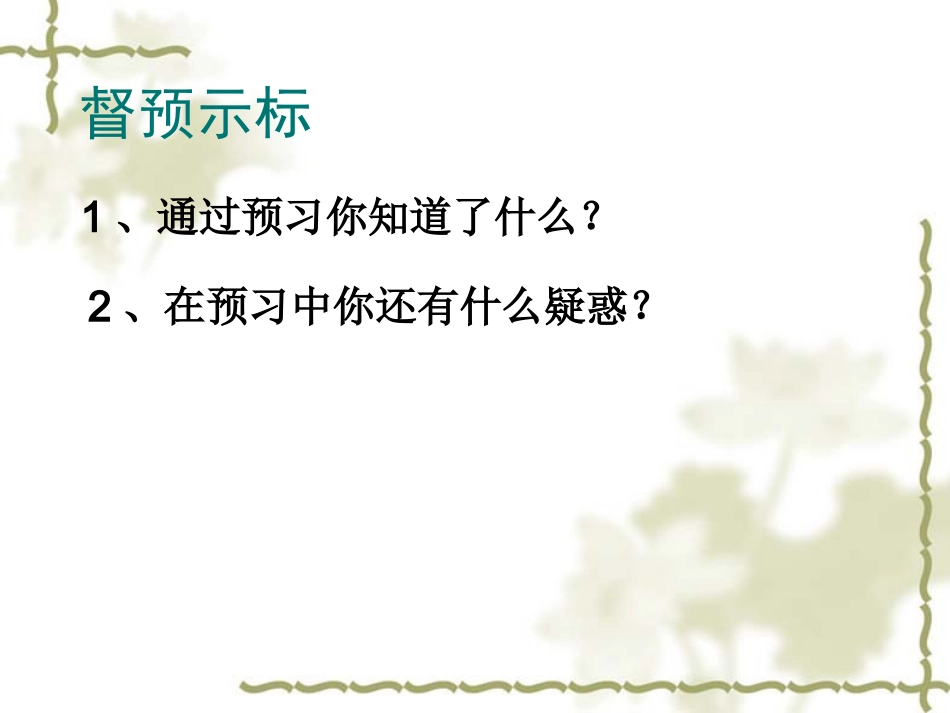 督预示标

1、通过预习你知道了什么？

2、在预习中你还有什么疑惑？